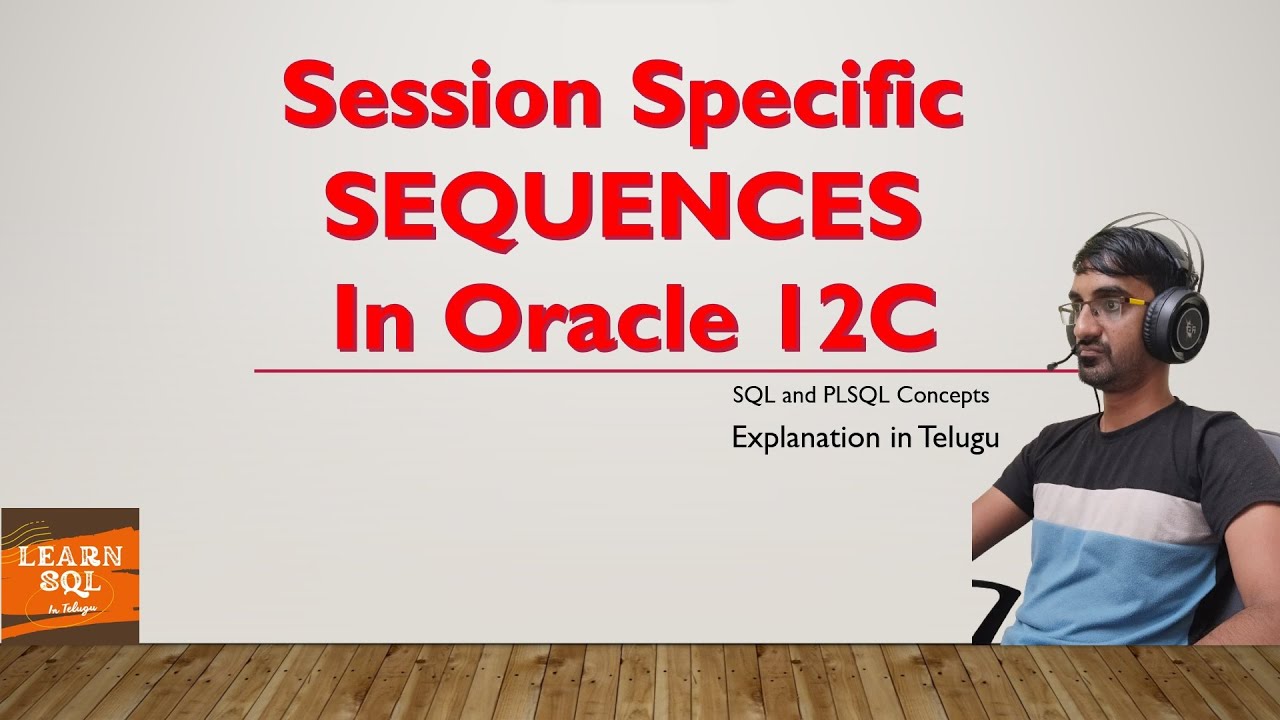 Session Specific SEQUENCES In Oracle 12C

SQL and PLSQL Concepts

Explanation in Telugu

LEARN SQL In Telugu